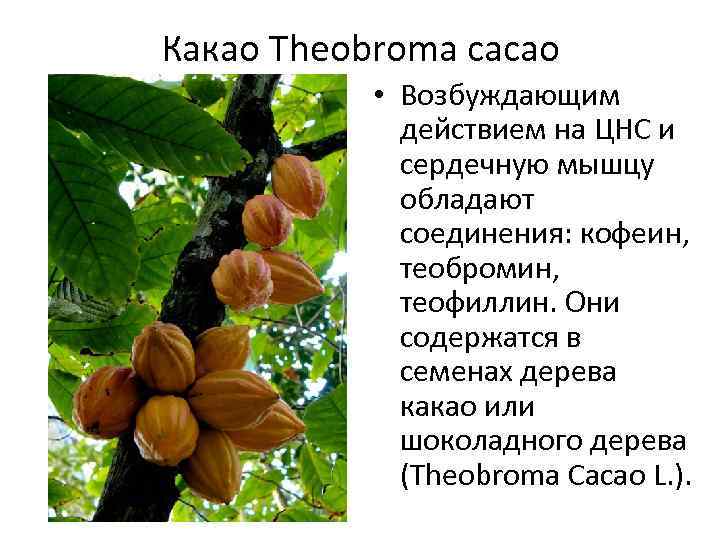 Какао Theobroma cacao

• Возбуждающим действием на ЦНС и сердечную мышцу обладают соединения: кофеин, теобромин, теофиллин. Они содержатся в семенах дерева какао или шоколадного дерева (Theobroma Cacao L.).